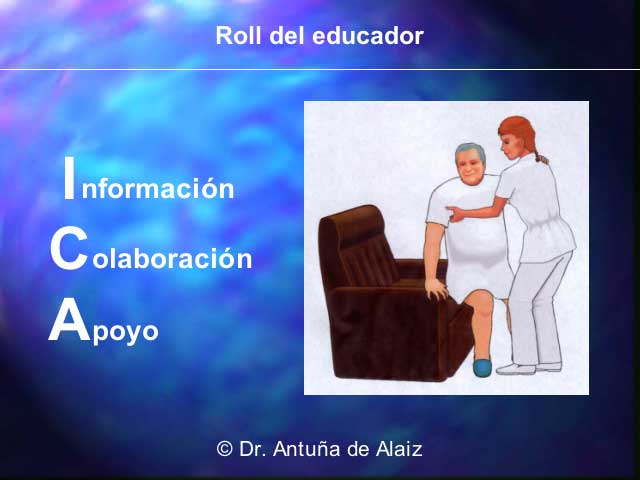 Roll del educador

Información

Colaboración

Apoyo

© Dr. Antuña de Alaiz